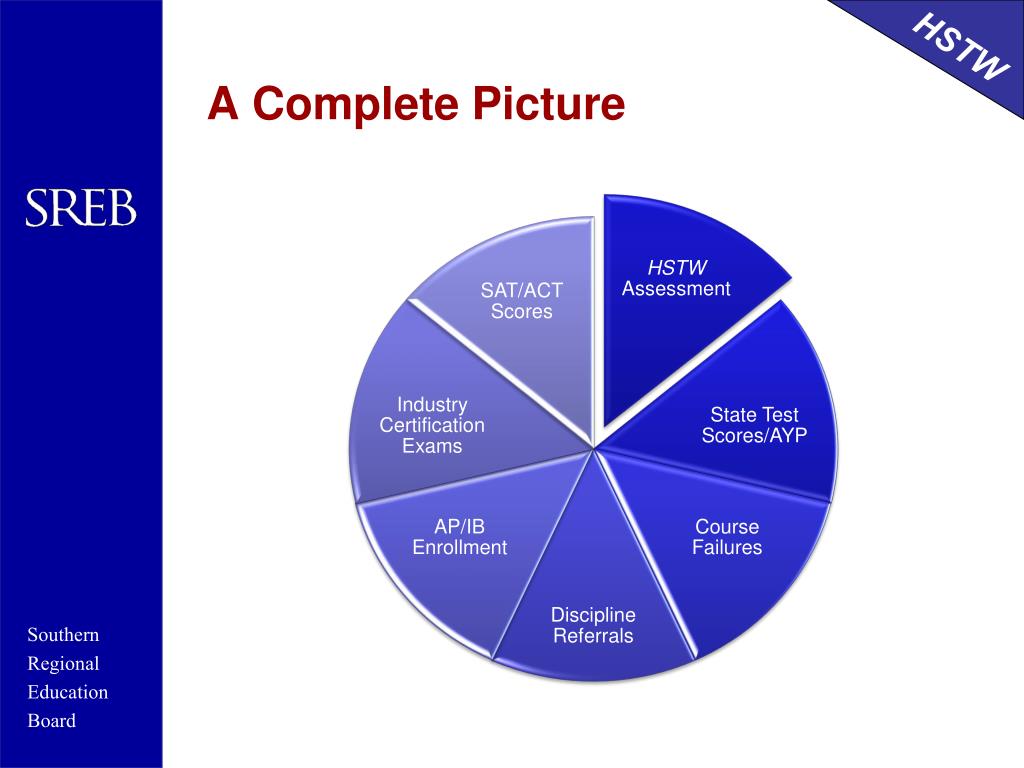 HSTW

A Complete Picture

SREB

HSTW Assessment

State Test Scores/AYP

Course Failures

Discipline Referrals

AP/IB Enrollment

Industry Certification Exams

SAT/ACT Scores

Southern Regional Education Board